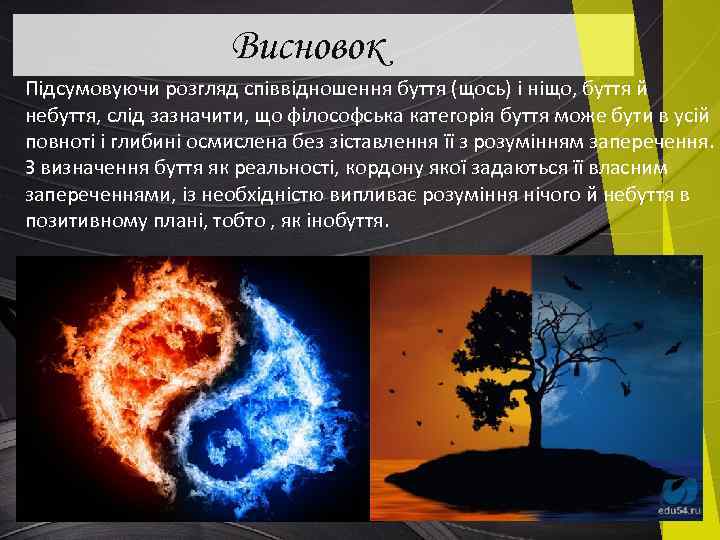 Висновок

Підсумовуючи розгляд співвідношення буття (щось) і ніщо, буття й небуття, слід зазначити, що філософська категорія буття може бути в усій повноті і глибині осмислена без зіставлення її з розумінням заперечення. З визначення буття як реальності, кордону якої задаються її власним запереченнями, із необхідністю випливає розуміння нічого й небуття в позитивному плані, тобто , як інобуття.

edu54.ru